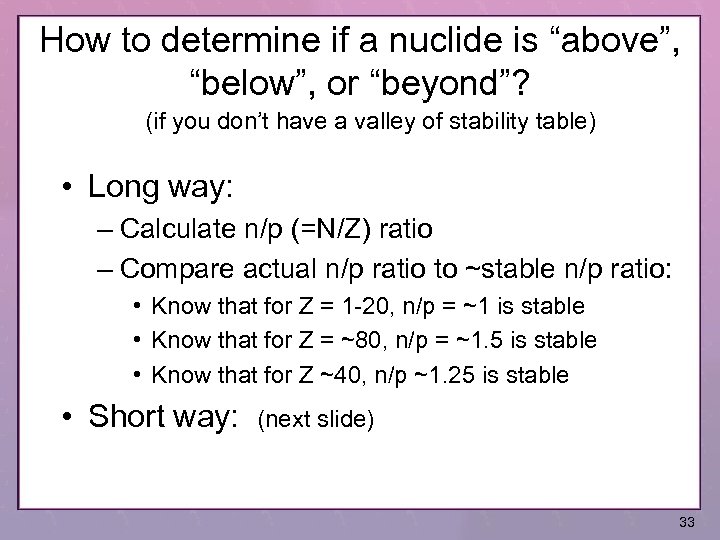 How to determine if a nuclide is “above”, “below”, or “beyond”?

(if you don’t have a valley of stability table)

• Long way:
– Calculate n/p (=N/Z) ratio
– Compare actual n/p ratio to ~stable n/p ratio:
• Know that for Z = 1-20, n/p = ~1 is stable
• Know that for Z = ~80, n/p = ~1.5 is stable
• Know that for Z ~40, n/p ~1.25 is stable

• Short way: (next slide)

33